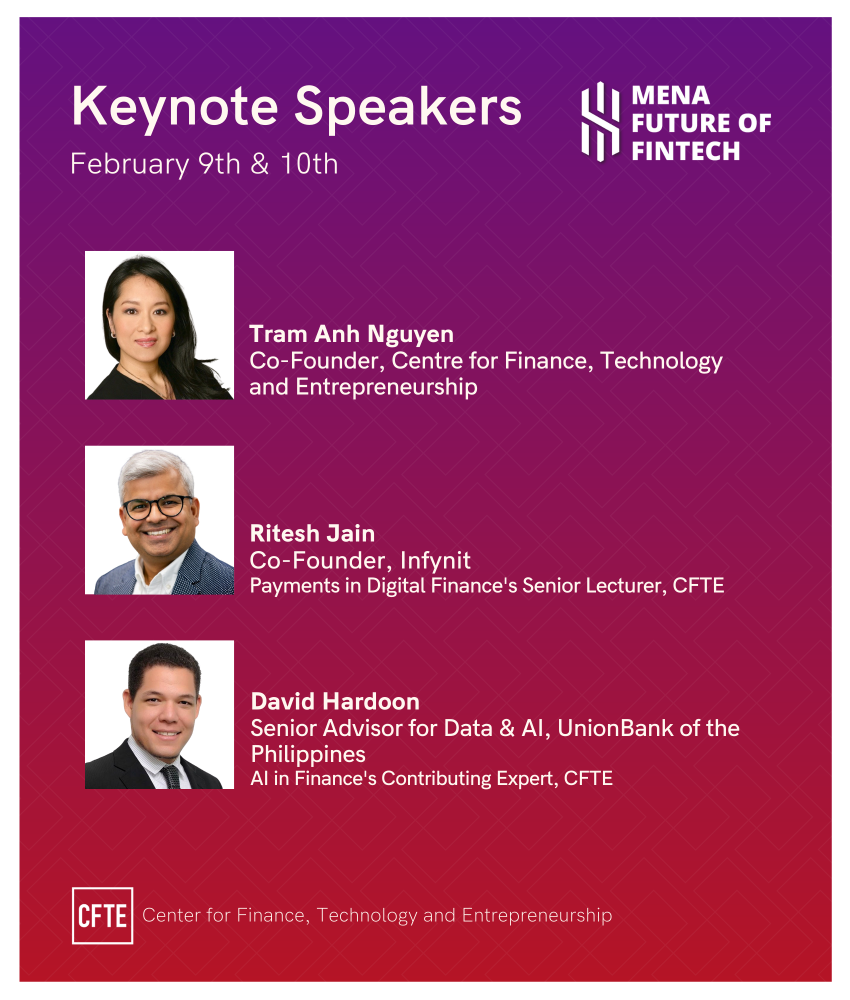 Keynote Speakers
February 9th & 10th

MENA
FUTURE OF
FINTECH

Tram Anh Nguyen
Co-Founder, Centre for Finance, Technology and Entrepreneurship

Ritesh Jain
Co-Founder, Infynit
Payments in Digital Finance's Senior Lecturer, CFTE

David Hardoon
Senior Advisor for Data & AI, UnionBank of the Philippines
AI in Finance's Contributing Expert, CFTE

CFTE Center for Finance, Technology and Entrepreneurship